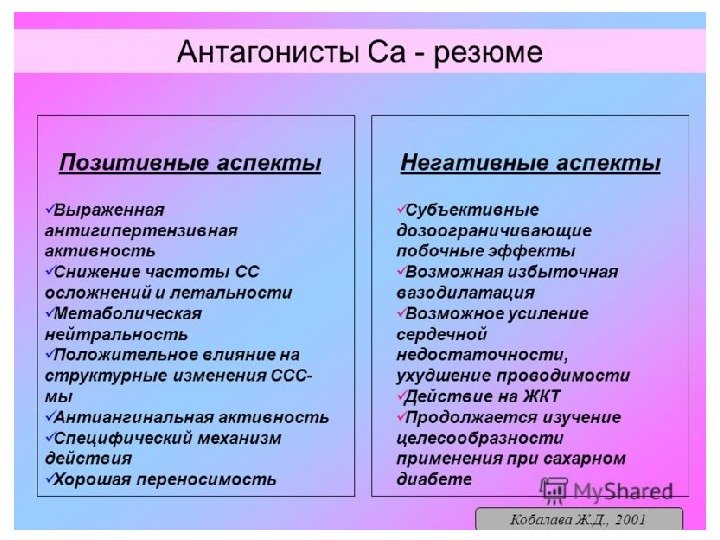 Антагонисты Са - резюме

Позитивные аспекты

✓Выраженная антигипертензивная активность
✓Снижение частоты СС осложнений и летальности
✓Метаболическая нейтральность
✓Положительное влияние на структурные изменения ССС-мы
✓Антиангинальная активность
✓Специфический механизм действия
✓Хорошая переносимость

Негативные аспекты

✓Субъективные дозоограничивающие побочные эффекты
✓Возможная избыточная вазодилатация
✓Возможное усиление сердечной недостаточности, ухудшение проводимости
✓Действие на ЖКТ
✓Продолжается изучение целесообразности применения при сахарном диабете

MyShared

Кобалава Ж.Д., 2001